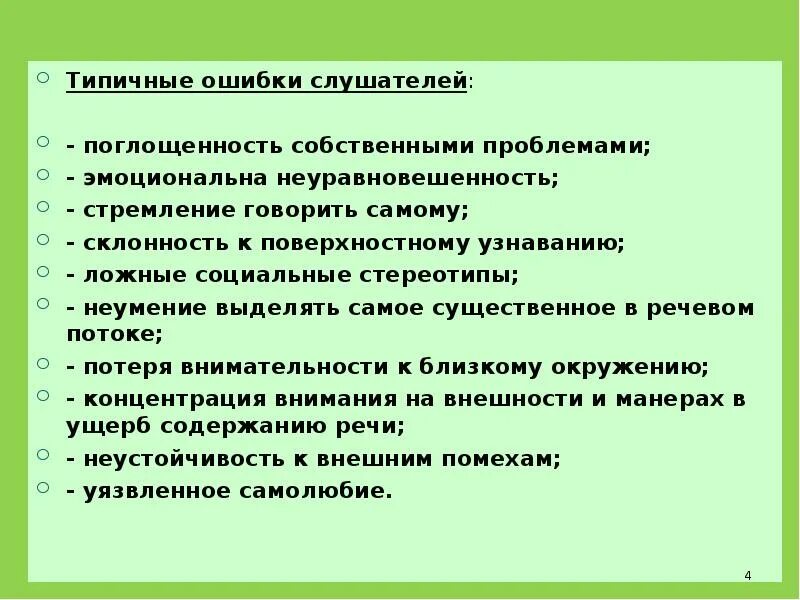 Типичные ошибки слушателей:

- поглощенность собственными проблемами;
- эмоциональна неуравновешенность;
- стремление говорить самому;
- склонность к поверхностному узнаванию;
- ложные социальные стереотипы;
- неумение выделять самое существенное в речевом потоке;
- потеря внимательности к близкому окружению;
- концентрация внимания на внешности и манерах в ущерб содержанию речи;
- неустойчивость к внешним помехам;
- уязвленное самолюбие.

4